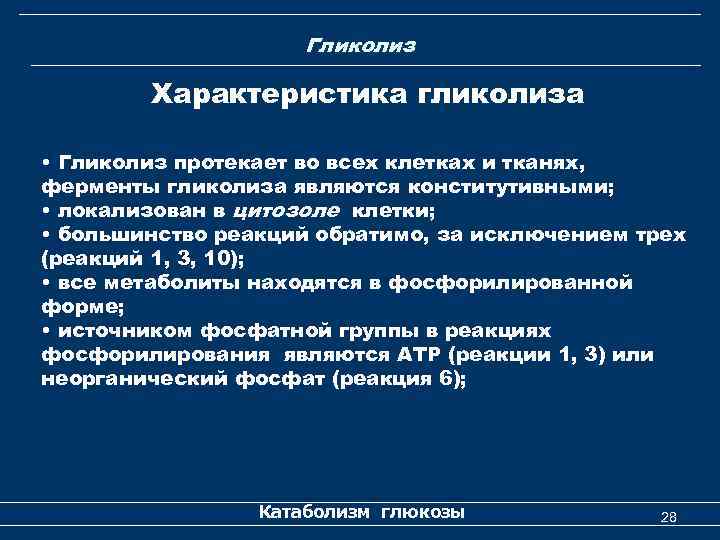 Гликолиз

Характеристика гликолиза

• Гликолиз протекает во всех клетках и тканях, ферменты гликолиза являются конститутивными;
• локализован в цитозоле клетки;
• большинство реакций обратимо, за исключением трех (реакций 1, 3, 10);
• все метаболиты находятся в фосфорилированной форме;
• источником фосфатной группы в реакциях фосфорилирования являются АТР (реакции 1, 3) или неорганический фосфат (реакция 6);

Катаболизм глюкозы

28